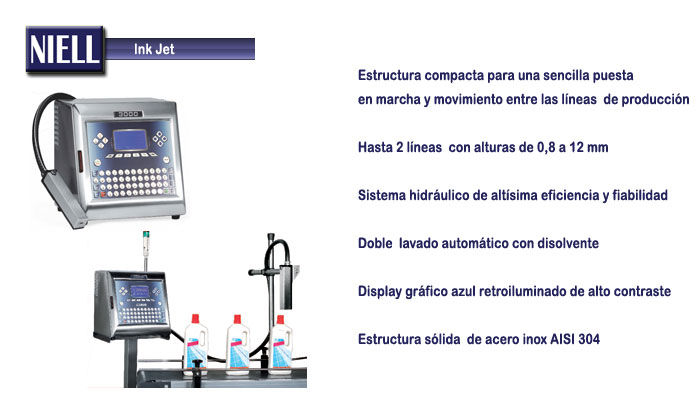 NIELL

Ink Jet

Estructura compacta para una sencilla puesta en marcha y movimiento entre las líneas de producción

Hasta 2 líneas con alturas de 0,8 a 12 mm

Sistema hidráulico de altísima eficiencia y fiabilidad

Doble lavado automático con disolvente

Display gráfico azul retroiluminado de alto contraste

Estructura sólida de acero inox AISI 304